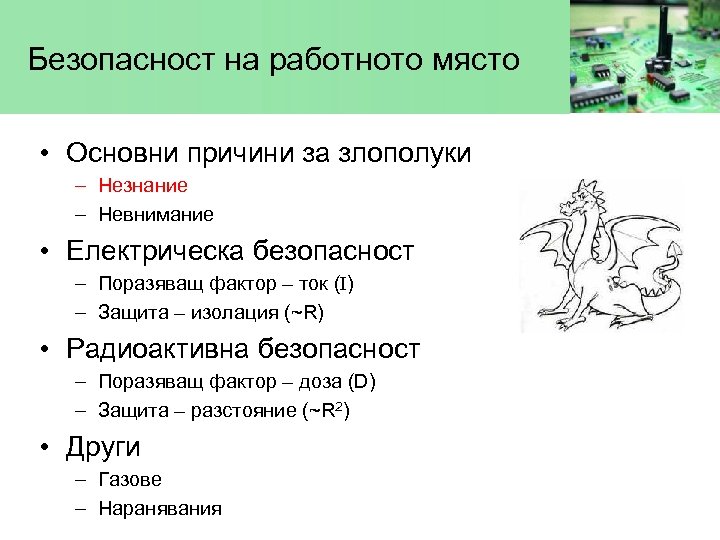 Безопасност на работното място

• Основни причини за злополуки
– Незнание
– Невнимание
• Електрическа безопасност
– Поразяващ фактор – ток (I)
– Защита – изолация (~R)
• Радиоактивна безопасност
– Поразяващ фактор – доза (D)
– Защита – разстояние (~$R^2$)
• Други
– Газове
– Наранявания